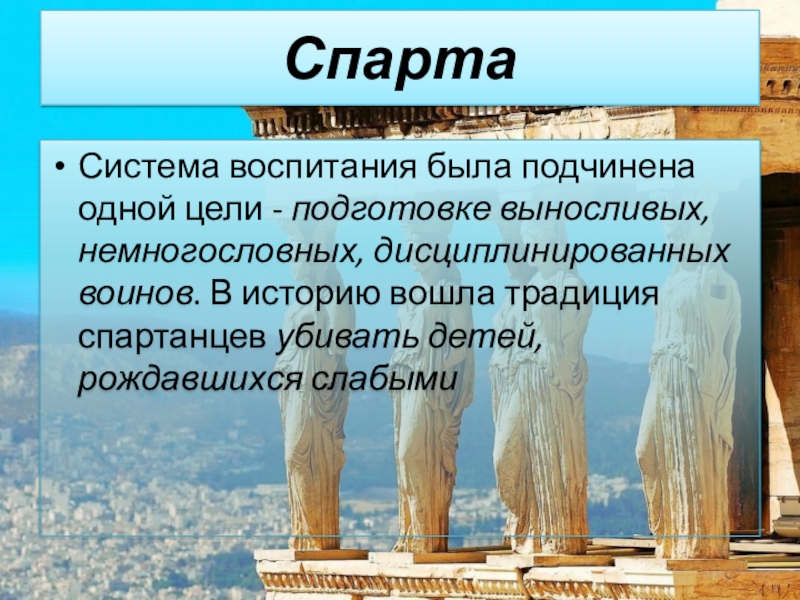 Спарта

• Система воспитания была подчинена одной цели - подготовке выносливых, немногословных, дисциплинированных воинов. В историю вошла традиция спартанцев убивать детей, рождавшихся слабыми